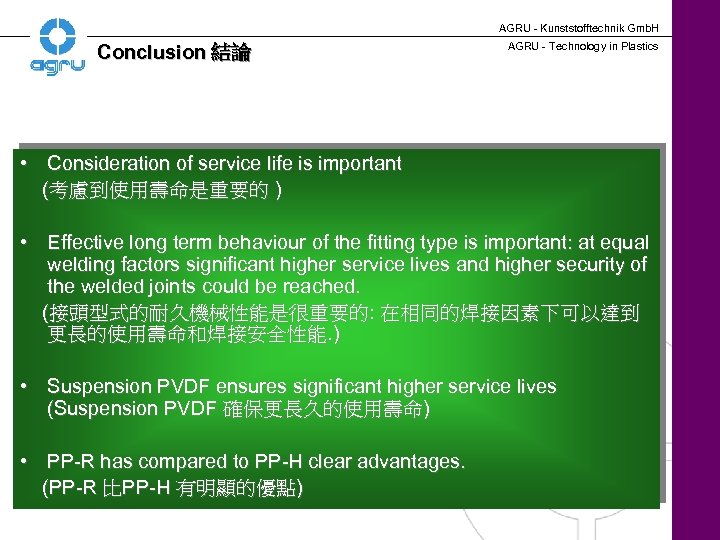 agru

Conclusion 結論

AGRU - Kunststofftechnik GmbH
AGRU - Technology in Plastics

• Consideration of service life is important
(考慮到使用壽命是重要的 )

• Effective long term behaviour of the fitting type is important: at equal welding factors significant higher service lives and higher security of the welded joints could be reached.
(接頭型式的耐久機械性能是很重要的: 在相同的焊接因素下可以達到更長的使用壽命和焊接安全性能.)

• Suspension PVDF ensures significant higher service lives
(Suspension PVDF 確保更長久的使用壽命)

• PP-R has compared to PP-H clear advantages.
(PP-R 比PP-H 有明顯的優點)